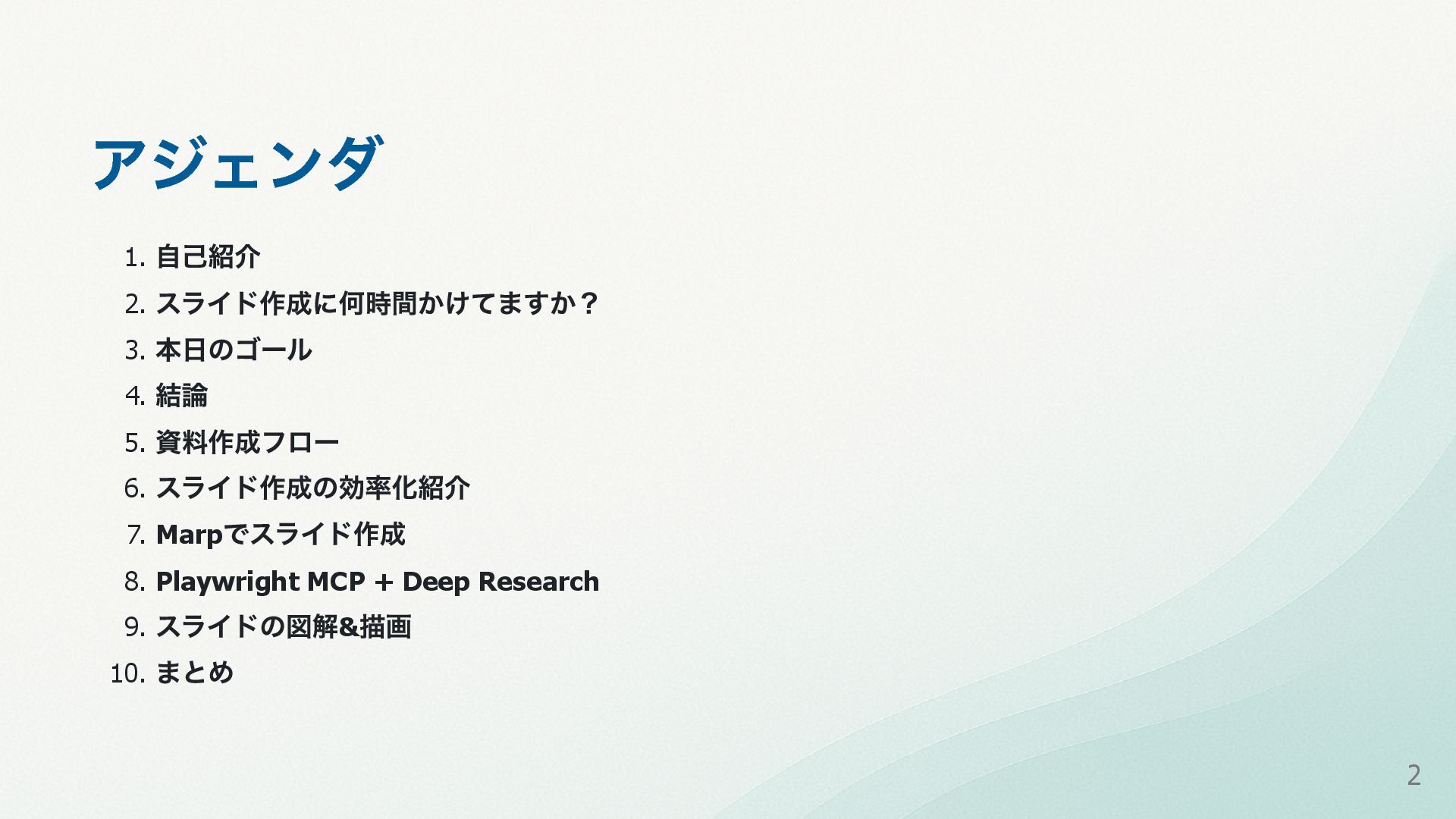 アジェンダ

1. 自己紹介
2. スライド作成に何時間かけてますか？
3. 本日のゴール
4. 結論
5. 資料作成フロー
6. スライド作成の効率化紹介
7. Marpでスライド作成
8. Playwright MCP + Deep Research
9. スライドの図解&描画
10. まとめ

2